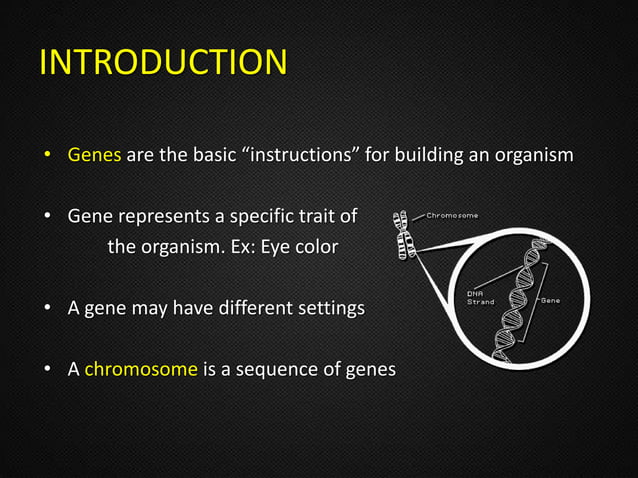 INTRODUCTION

• Genes are the basic "instructions" for building an organism

• Gene represents a specific trait of the organism. Ex: Eye color

• A gene may have different settings

• A chromosome is a sequence of genes

Chromosome

DNA Strand

Gene